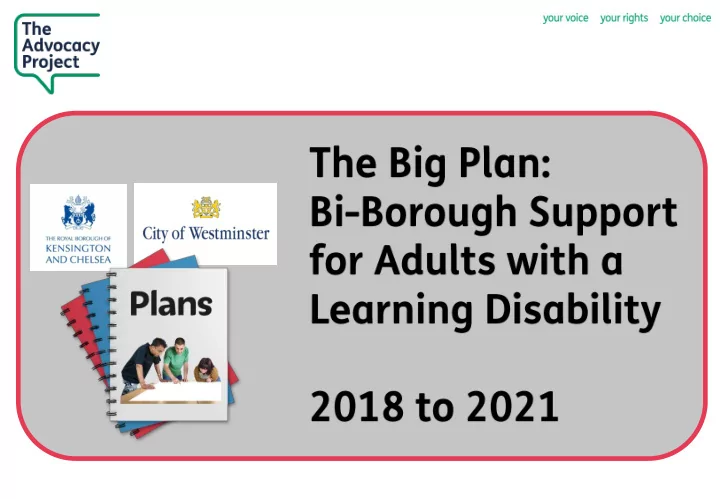 The Advocacy Project

your voice your rights your choice

THE ROYAL BOROUGH OF KENSINGTON AND CHELSEA

City of Westminster

Plans

The Big Plan: Bi-Borough Support for Adults with a Learning Disability

2018 to 2021